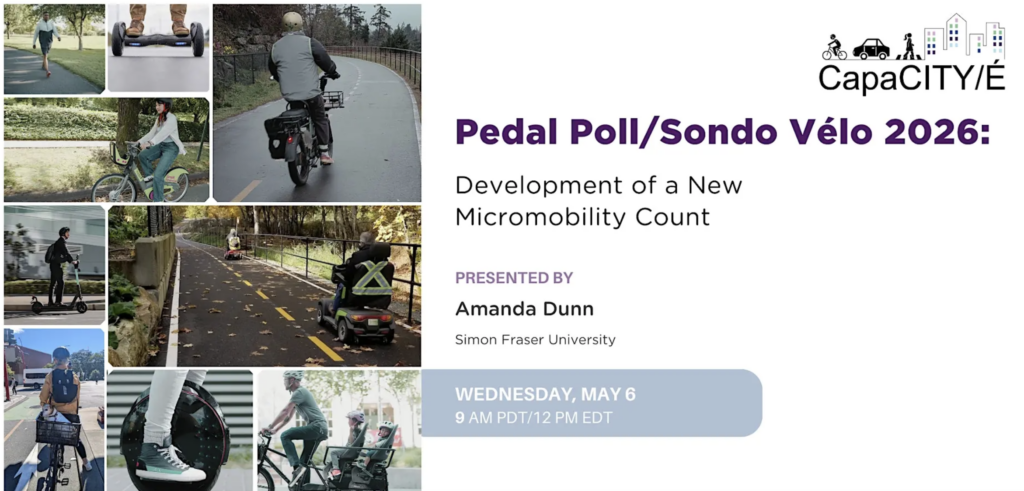 CapaCITY/É

Pedal Poll/Sondo Vélo 2026:

Development of a New Micromobility Count

PRESENTED BY

Amanda Dunn

Simon Fraser University

WEDNESDAY, MAY 6

9 AM PDT/12 PM EDT